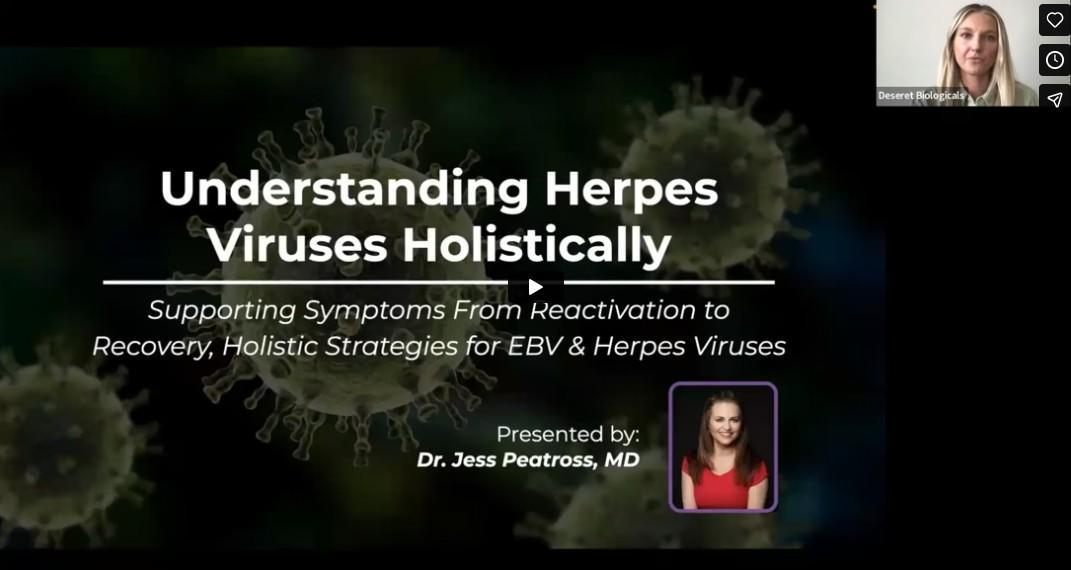 Deseret Biologicals

Understanding Herpes Viruses Holistically

Supporting Symptoms From Reactivation to Recovery, Holistic Strategies for EBV & Herpes Viruses

Presented by:
Dr. Jess Peatross, MD